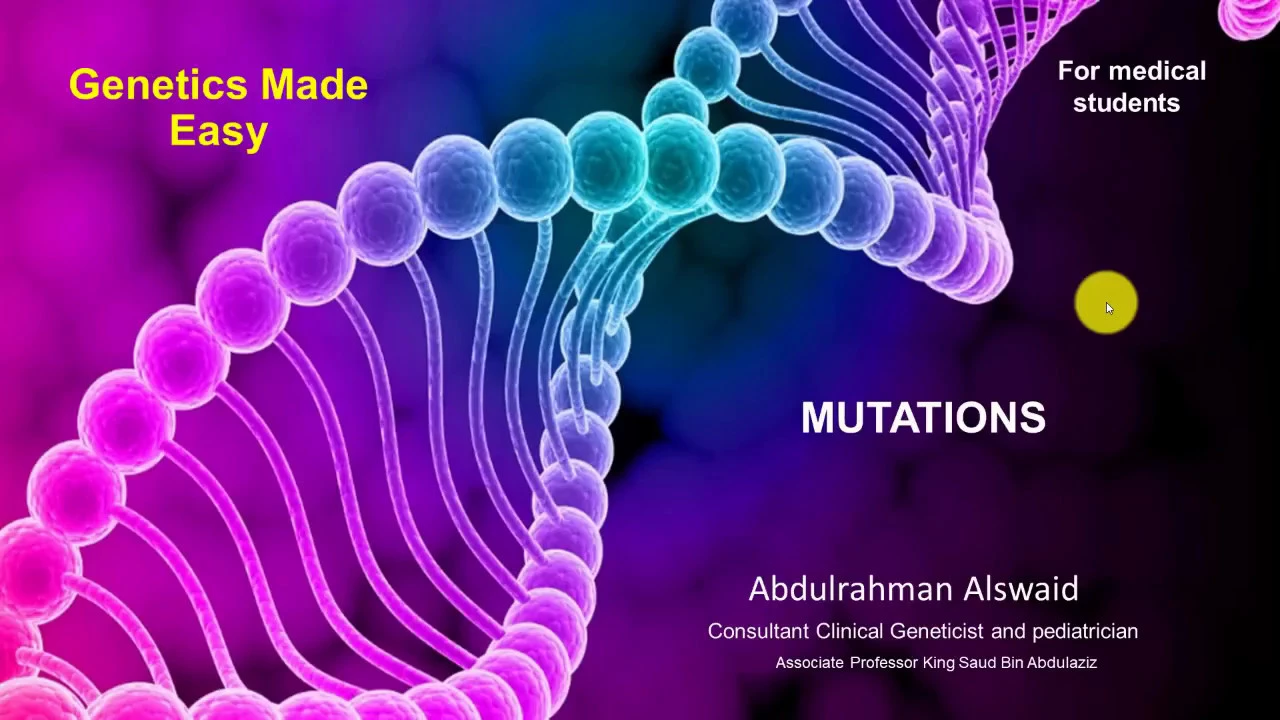 Genetics Made Easy

For medical students

MUTATIONS

Abdulrahman Alswaid

Consultant Clinical Geneticist and pediatrician

Associate Professor King Saud Bin Abdulaziz